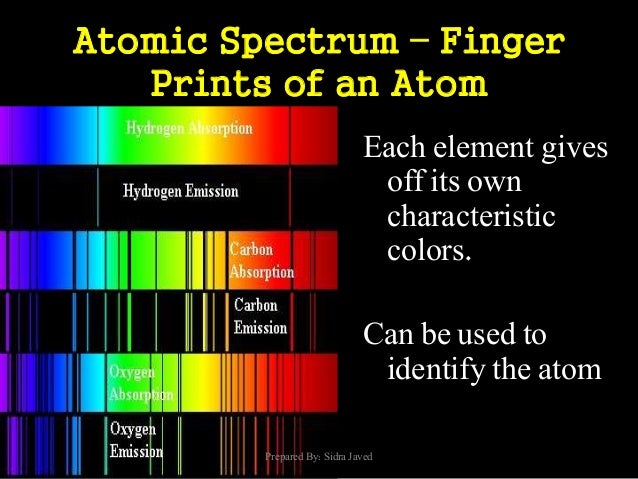 Atomic Spectrum – Finger Prints of an Atom

Hydrogen Absorption

Hydrogen Emission

Carbon Absorption

Carbon Emission

Oxygen Absorption

Oxygen Emission

Each element gives off its own characteristic colors.

Can be used to identify the atom

Prepared By: Sidra Javed